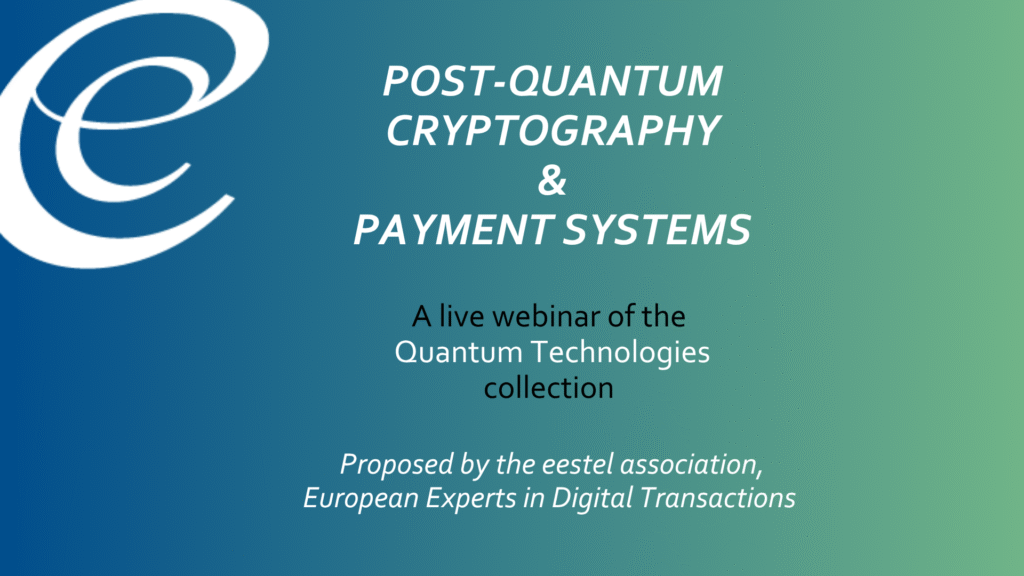 POST-QUANTUM CRYPTOGRAPHY
&
PAYMENT SYSTEMS

A live webinar of the Quantum Technologies collection

Proposed by the eestel association, European Experts in Digital Transactions